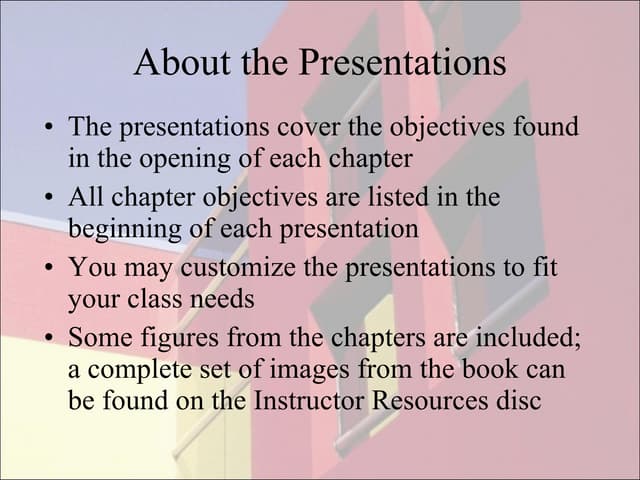 About the Presentations

• The presentations cover the objectives found in the opening of each chapter
• All chapter objectives are listed in the beginning of each presentation
• You may customize the presentations to fit your class needs
• Some figures from the chapters are included; a complete set of images from the book can be found on the Instructor Resources disc